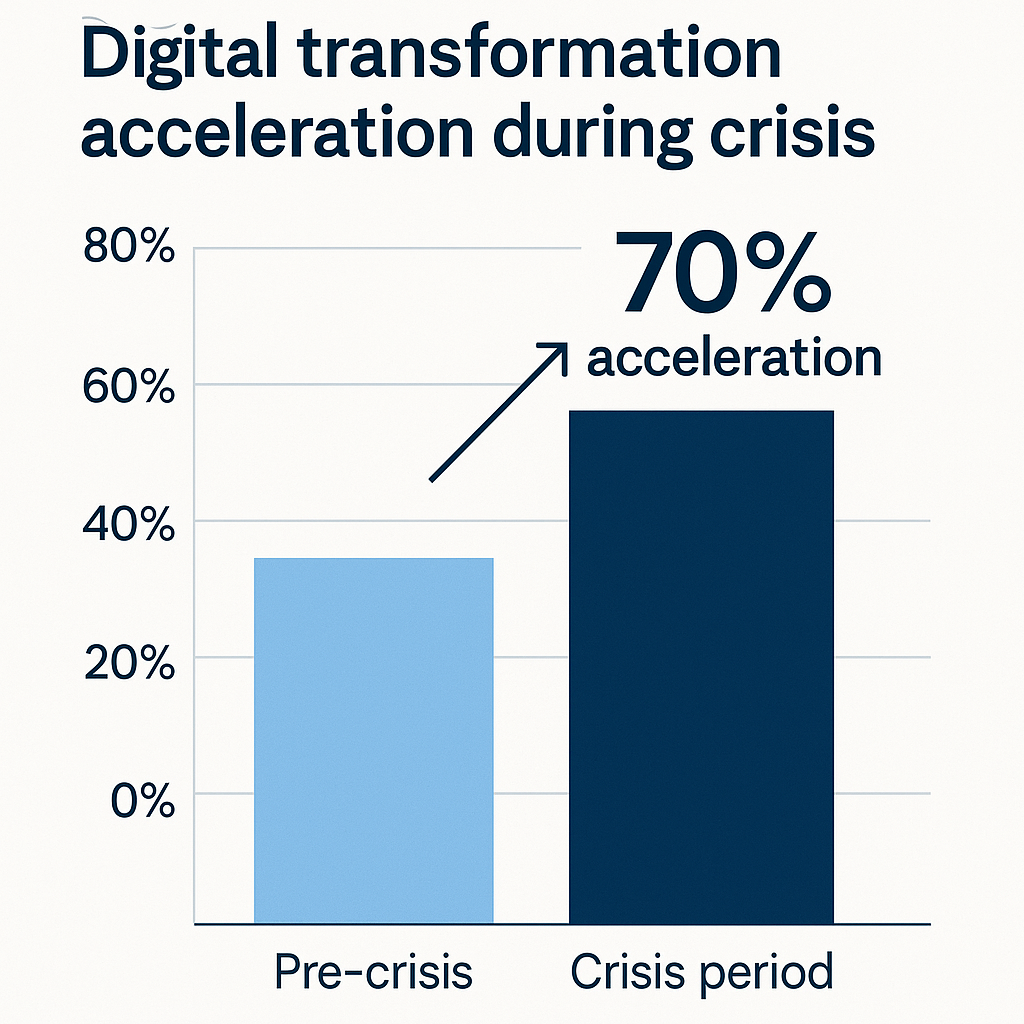 Digital transformation acceleration during crisis

80%
60%
40%
20%
0%

70%
acceleration

Pre-crisis
Crisis period